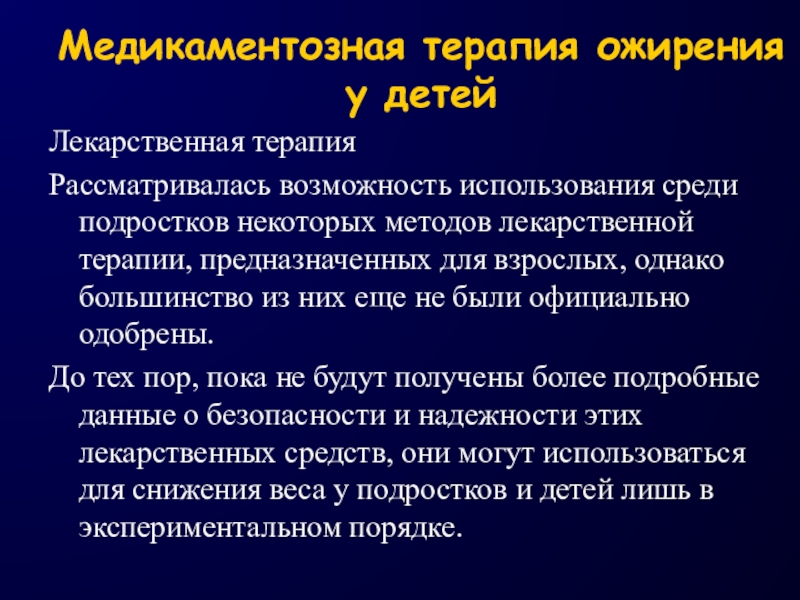 Медикаментозная терапия ожирения у детей

Лекарственная терапия

Рассматривалась возможность использования среди подростков некоторых методов лекарственной терапии, предназначенных для взрослых, однако большинство из них еще не были официально одобрены.

До тех пор, пока не будут получены более подробные данные о безопасности и надежности этих лекарственных средств, они могут использоваться для снижения веса у подростков и детей лишь в экспериментальном порядке.